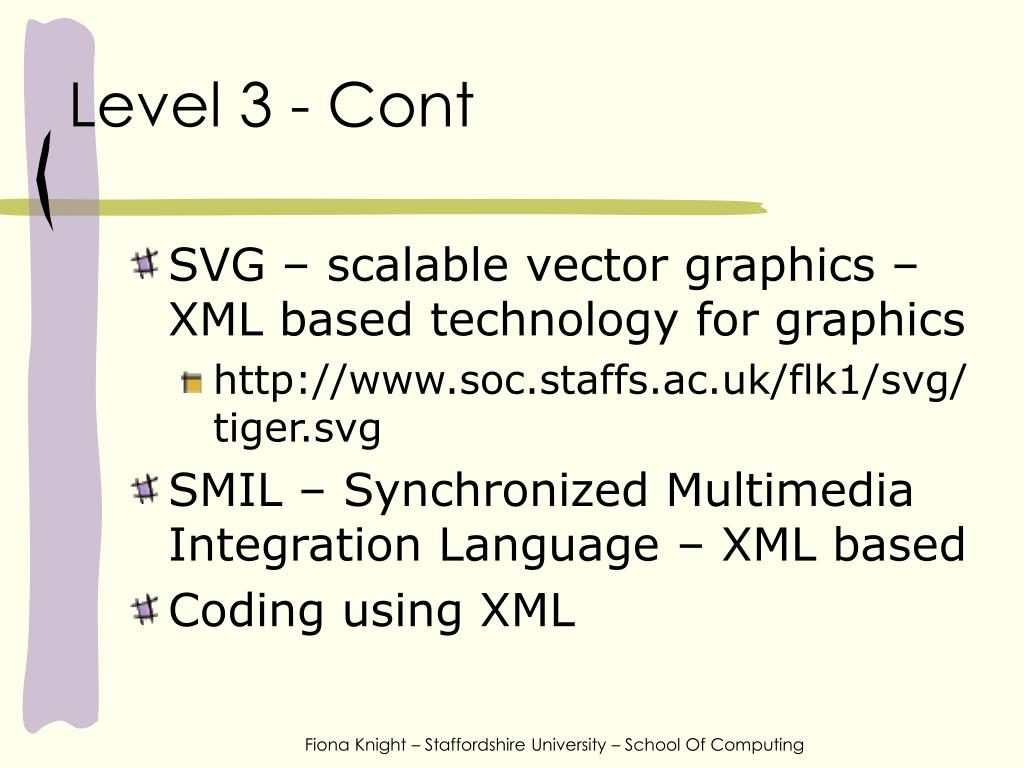 Level 3 - Cont

SVG – scalable vector graphics – XML based technology for graphics

http://www.soc.staffs.ac.uk/flk1/svg/tiger.svg

SMIL – Synchronized Multimedia Integration Language – XML based

Coding using XML

Fiona Knight – Staffordshire University – School Of Computing